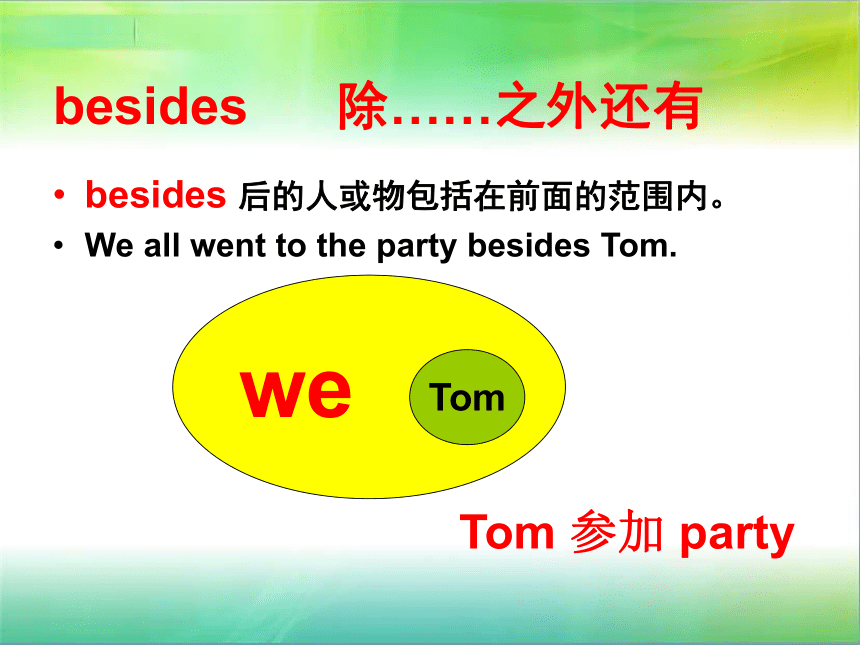 besides 除……之外还有

• besides 后的人或物包括在前面的范围内。
• We all went to the party besides Tom.

we

Tom

Tom 参加 party